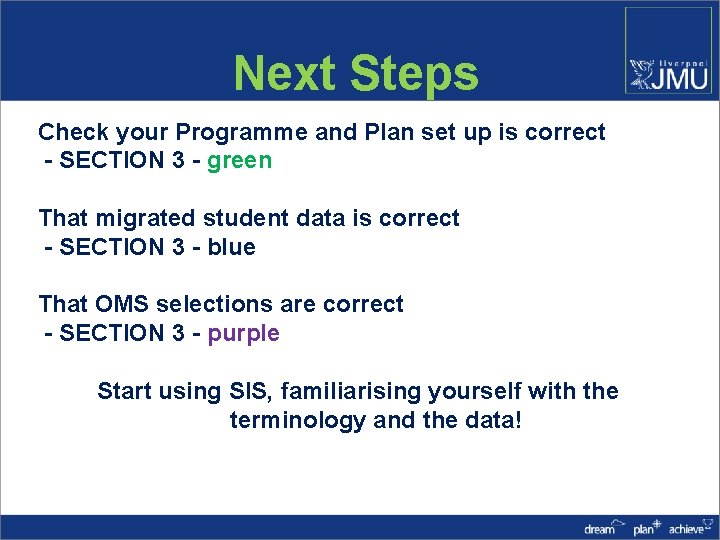 Next Steps

liverpool JMU

Check your Programme and Plan set up is correct
- SECTION 3 - green

That migrated student data is correct
- SECTION 3 - blue

That OMS selections are correct
- SECTION 3 - purple

Start using SIS, familiarising yourself with the terminology and the data!

dream plan achieve